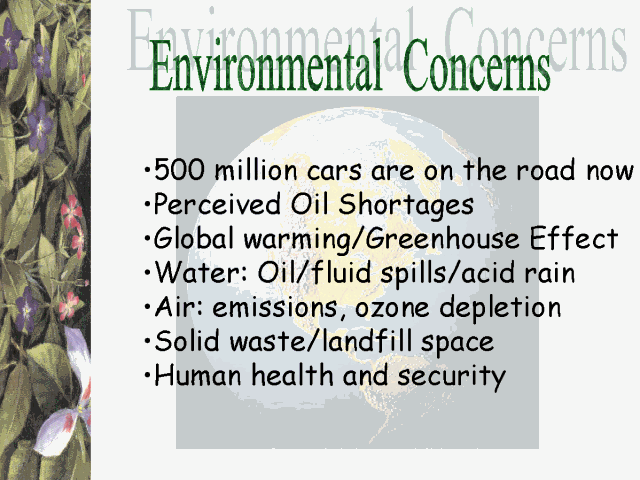 Environmental Concerns

Environmental Concerns

•500 million cars are on the road now
•Perceived Oil Shortages
•Global warming/Greenhouse Effect
•Water: Oil/fluid spills/acid rain
•Air: emissions, ozone depletion
•Solid waste/landfill space
•Human health and security